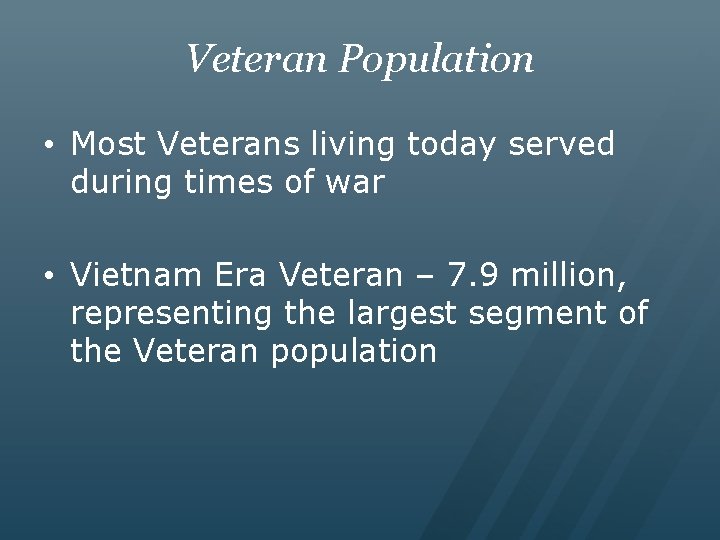 Veteran Population

• Most Veterans living today served during times of war

• Vietnam Era Veteran – 7.9 million, representing the largest segment of the Veteran population